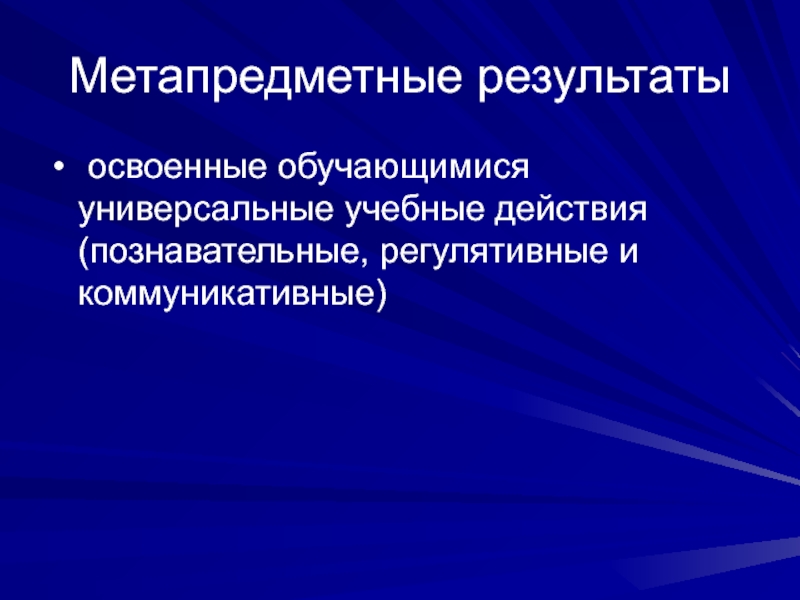 Метапредметные результаты

• освоенные обучающимися универсальные учебные действия (познавательные, регулятивные и коммуникативные)